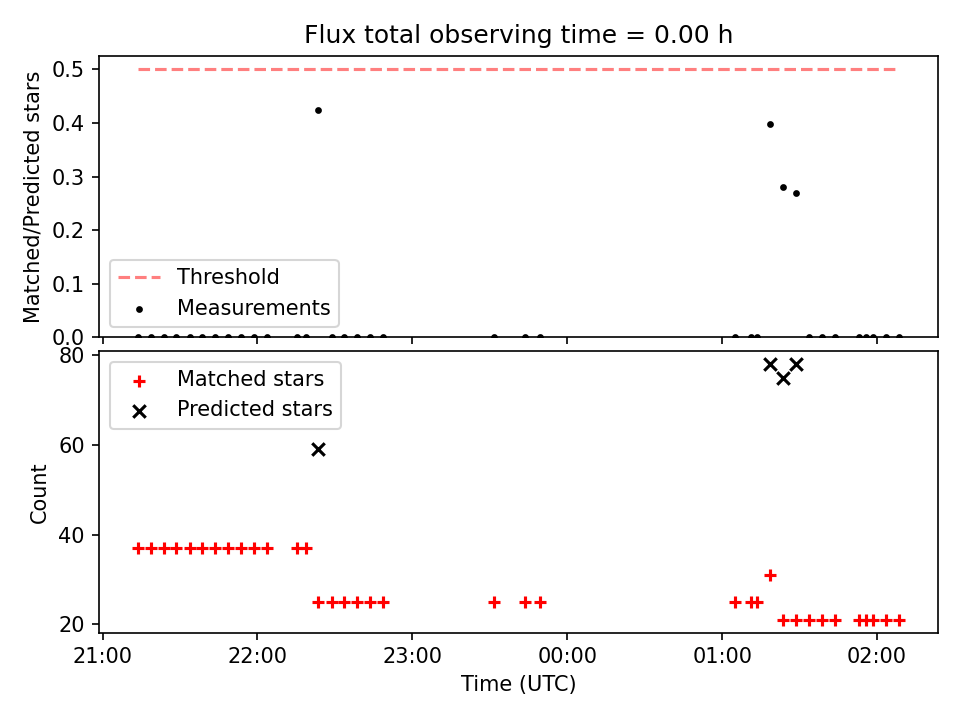 Flux total observing time = 0.00 h

Matched/Predicted stars

0.5
0.4
0.3
0.2
0.1
0.0

Threshold
Measurements

Count

80
60
40
20

Matched stars
Predicted stars

21:00
22:00
23:00
00:00
01:00
02:00

Time (UTC)